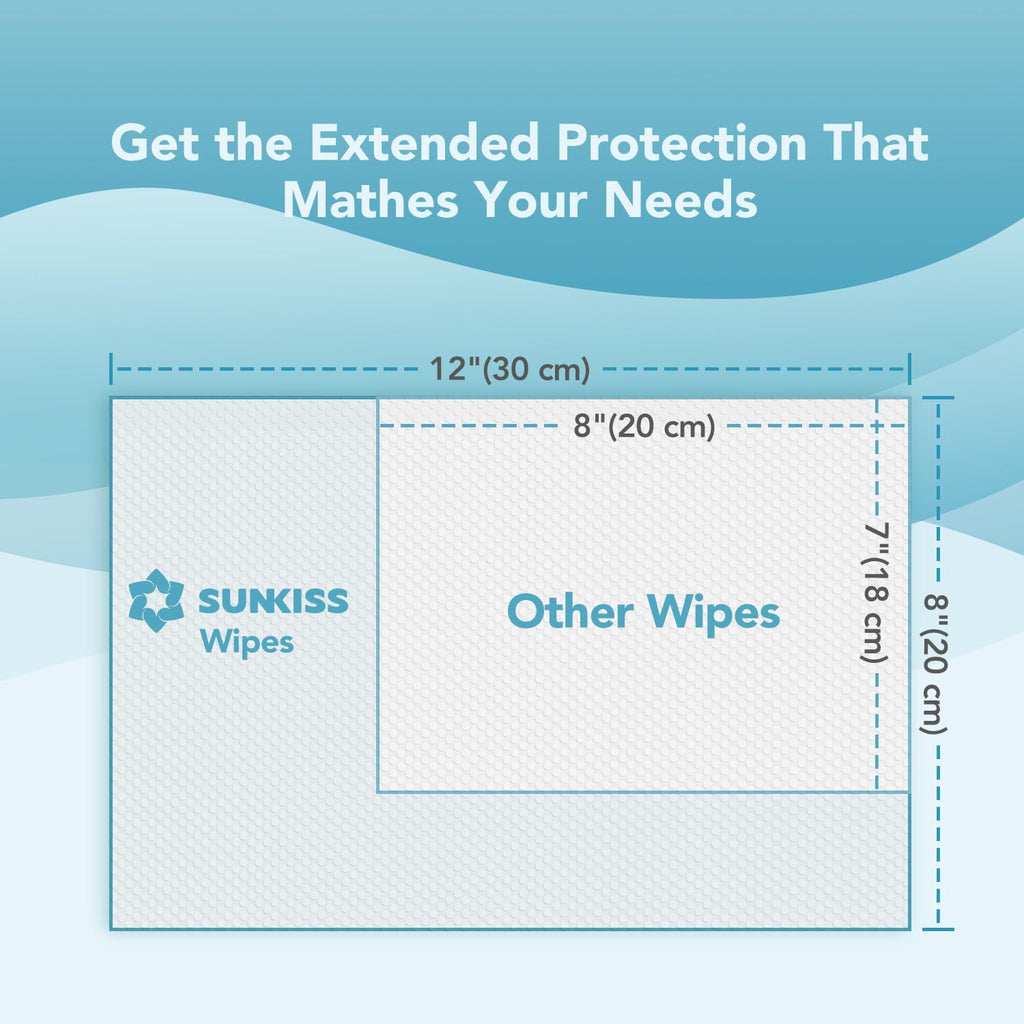 Get the Extended Protection That Mathes Your Needs

12"(30 cm)

8"(20 cm)

SUNKISS Wipes

Other Wipes

7"(18 cm)

8"(20 cm)